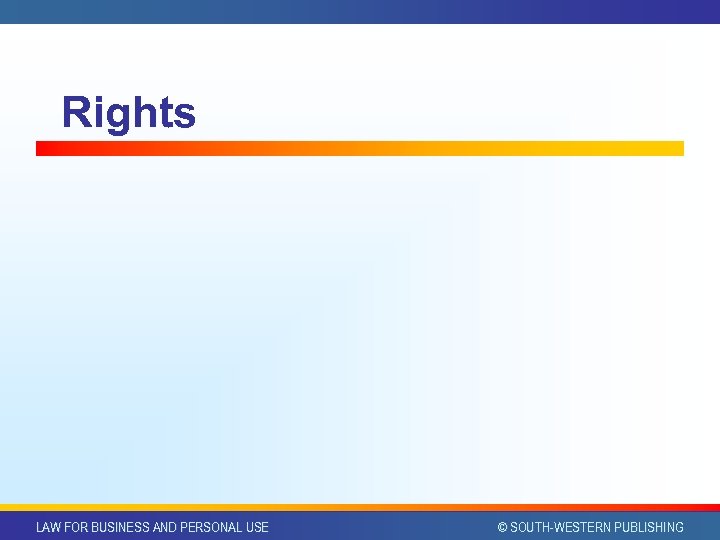 Rights

LAW FOR BUSINESS AND PERSONAL USE

© SOUTH-WESTERN PUBLISHING